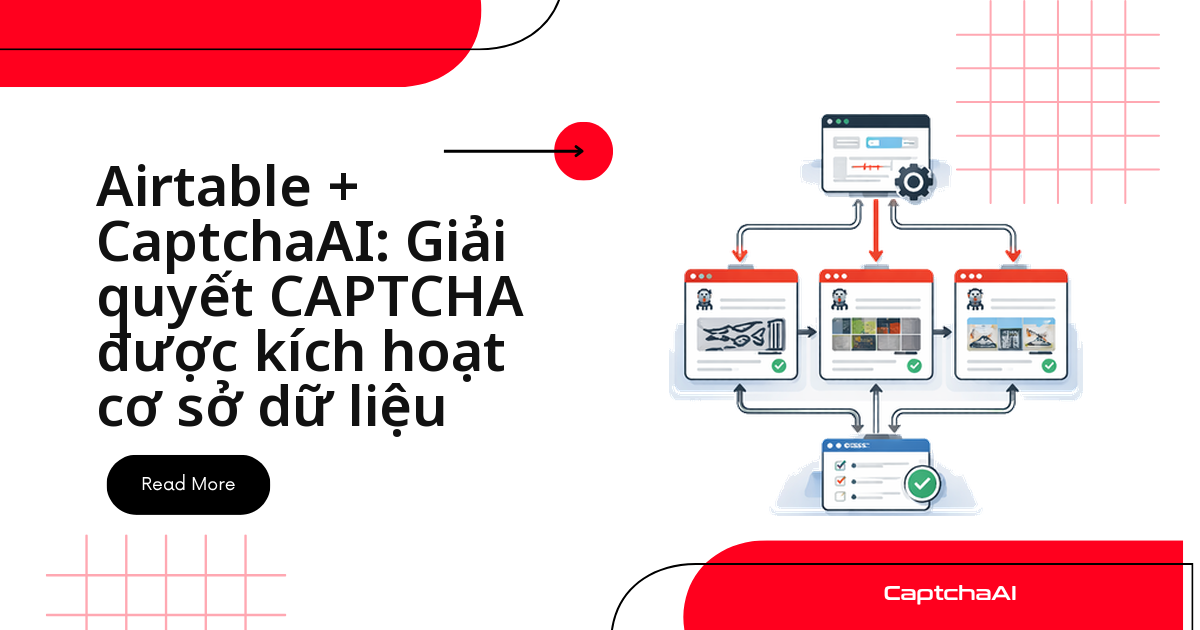 Airtable + CaptchaAI: Giải quyết CAPTCHA được kích hoạt cơ sở dữ liệu

Read More

CaptchaAI